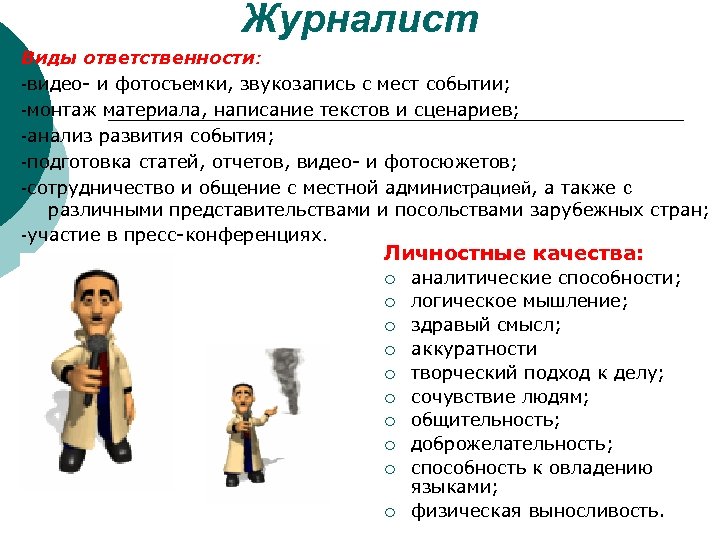 Журналист

Виды ответственности:
-видео- и фотосъемки, звукозапись с мест событии;
-монтаж материала, написание текстов и сценариев;
-анализ развития события;
-подготовка статей, отчетов, видео- и фотосюжетов;
-сотрудничество и общение с местной администрацией, а также с различными представительствами и посольствами зарубежных стран;
-участие в пресс-конференциях.

Личностные качества:
○ аналитические способности;
○ логическое мышление;
○ здравый смысл;
○ аккуратности
○ творческий подход к делу;
○ сочувствие людям;
○ общительность;
○ доброжелательность;
○ способность к овладению языками;
○ физическая выносливость.